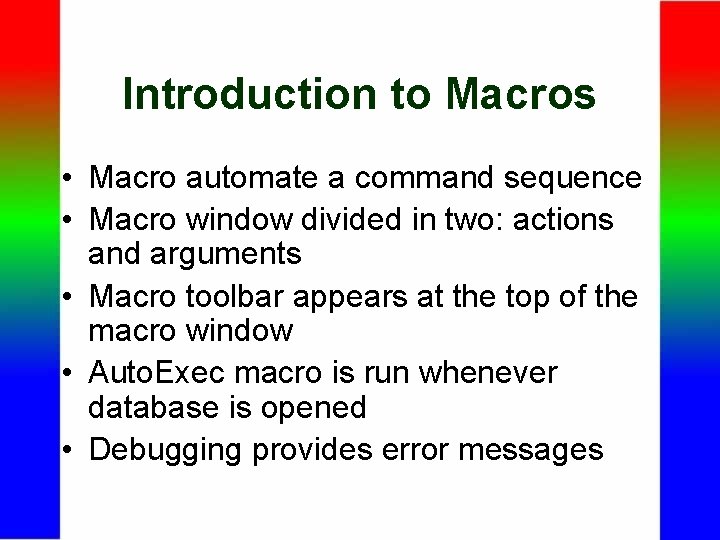 Introduction to Macros

• Macro automate a command sequence
• Macro window divided in two: actions and arguments
• Macro toolbar appears at the top of the macro window
• AutoExec macro is run whenever database is opened
• Debugging provides error messages